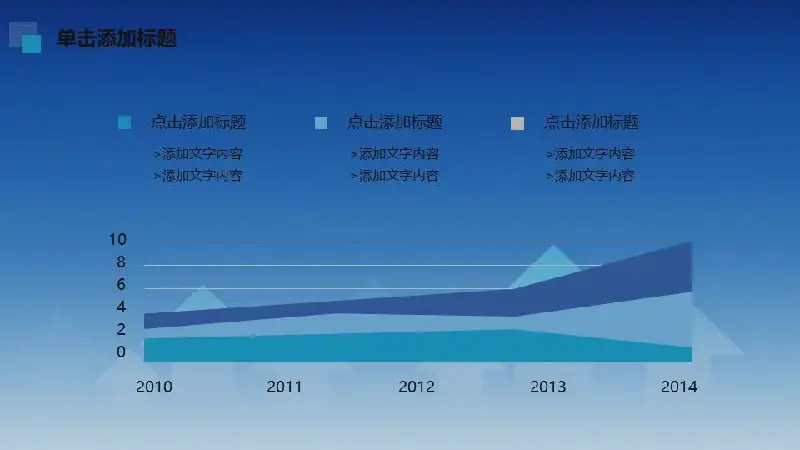 单击添加标题

点击添加标题
>添加文字内容
>添加文字内容

点击添加标题
>添加文字内容
>添加文字内容

点击添加标题
>添加文字内容
>添加文字内容

10
8
6
4
2
0

2010 2011 2012 2013 2014